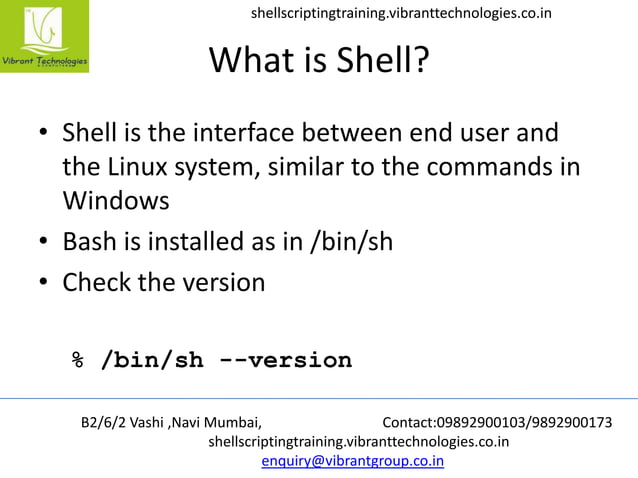 Vibrant Technologies

shellscriptingtraining.vibranttechnologies.co.in

What is Shell?

• Shell is the interface between end user and the Linux system, similar to the commands in Windows
• Bash is installed as in /bin/sh
• Check the version

% /bin/sh --version

B2/6/2 Vashi ,Navi Mumbai, Contact:09892900103/9892900173
shellscriptingtraining.vibranttechnologies.co.in
enquiry@vibrantgroup.co.in